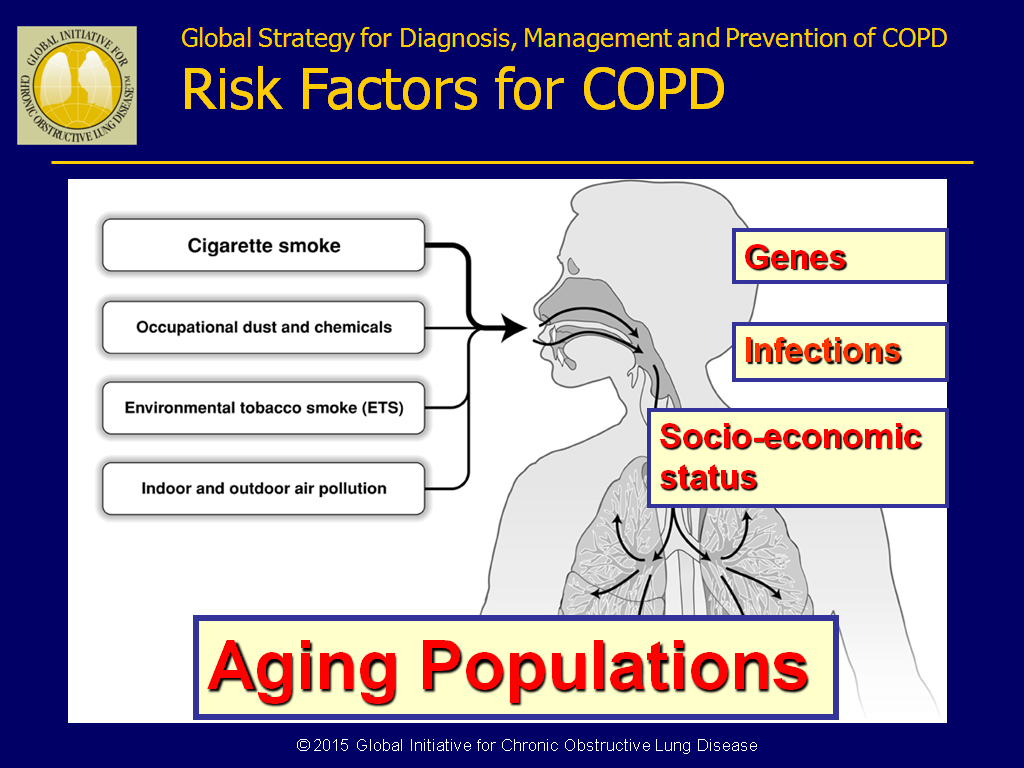 GLOBAL INITIATIVE FOR CHRONIC OBSTRUCTIVE LUNG DISEASE™

Global Strategy for Diagnosis, Management and Prevention of COPD
Risk Factors for COPD

Cigarette smoke

Occupational dust and chemicals

Environmental tobacco smoke (ETS)

Indoor and outdoor air pollution

Genes

Infections

Socio-economic status

Aging Populations

© 2015 Global Initiative for Chronic Obstructive Lung Disease